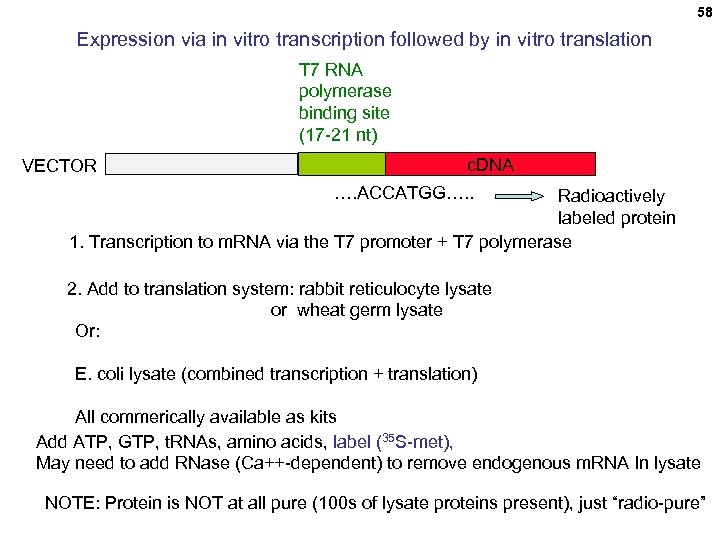 58

Expression via in vitro transcription followed by in vitro translation

T7 RNA polymerase binding site (17-21 nt)

VECTOR

cDNA

….ACCATGG…..

Radioactively labeled protein

1. Transcription to mRNA via the T7 promoter + T7 polymerase

2. Add to translation system: rabbit reticulocyte lysate
or wheat germ lysate

Or:

E. coli lysate (combined transcription + translation)

All commerically available as kits

Add ATP, GTP, tRNAs, amino acids, label ($^{35}$S-met),
May need to add RNase (Ca++-dependent) to remove endogenous mRNA In lysate

NOTE: Protein is NOT at all pure (100s of lysate proteins present), just “radio-pure”